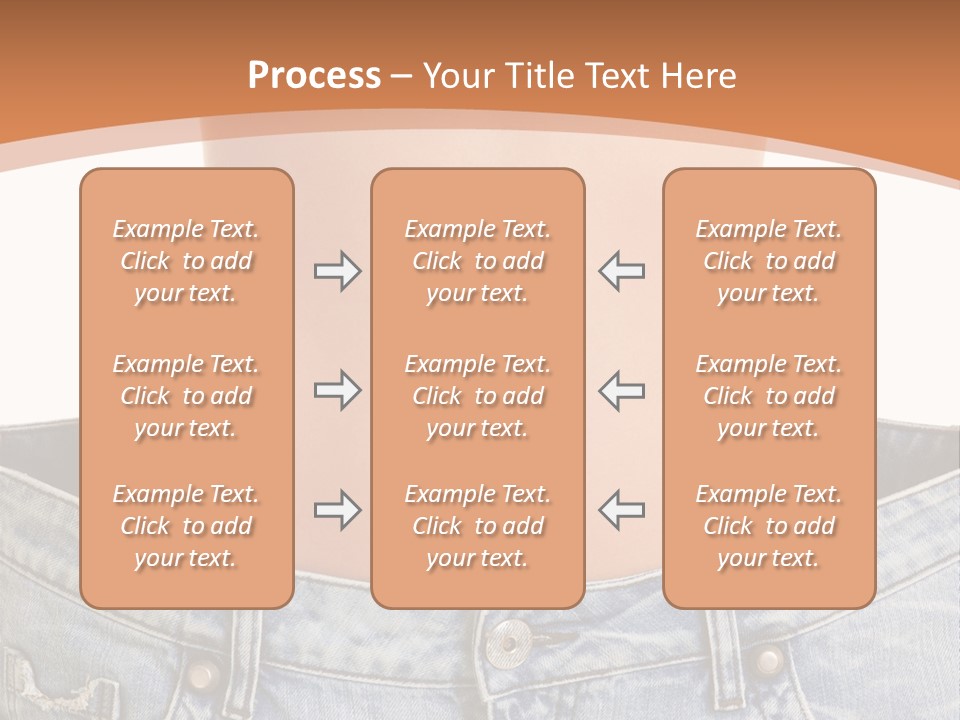 Process – Your Title Text Here

Example Text. Click to add your text.

Example Text. Click to add your text.

Example Text. Click to add your text.

Example Text. Click to add your text.

Example Text. Click to add your text.

Example Text. Click to add your text.

Example Text. Click to add your text.

Example Text. Click to add your text.

Example Text. Click to add your text.